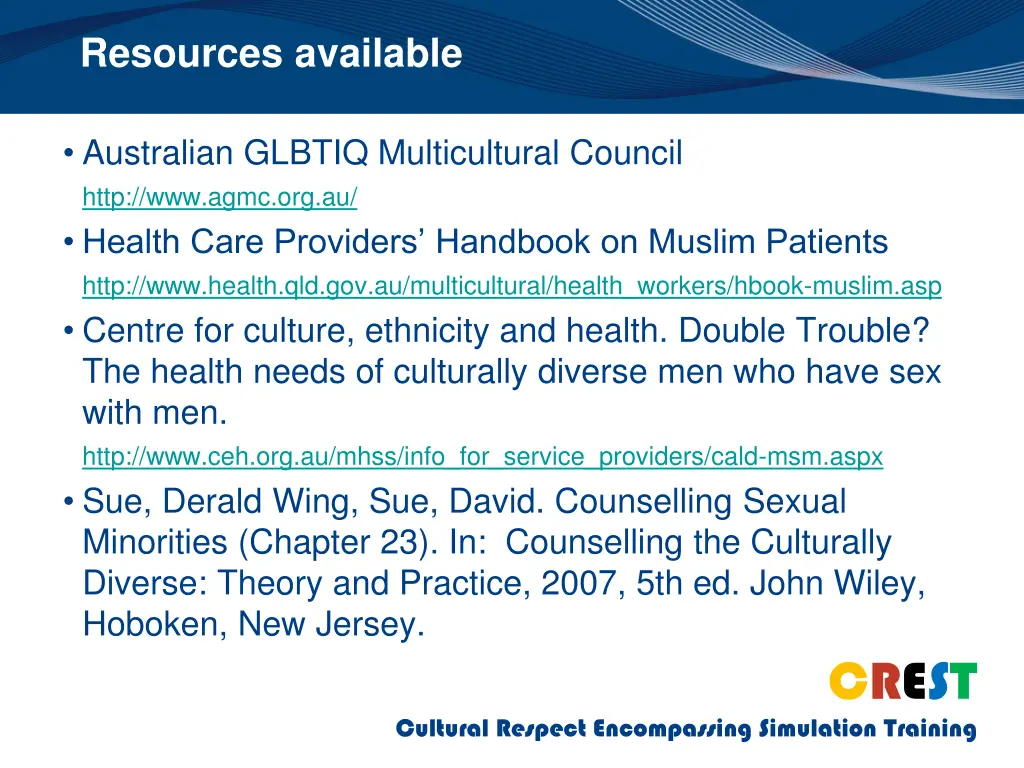 Resources available

• Australian GLBTIQ Multicultural Council
http://www.agmc.org.au/

• Health Care Providers' Handbook on Muslim Patients
http://www.health.qld.gov.au/multicultural/health_workers/hbook-muslim.asp

• Centre for culture, ethnicity and health. Double Trouble? The health needs of culturally diverse men who have sex with men.
http://www.ceh.org.au/mhss/info_for_service_providers/cald-msm.aspx

• Sue, Derald Wing, Sue, David. Counselling Sexual Minorities (Chapter 23). In: Counselling the Culturally Diverse: Theory and Practice, 2007, 5th ed. John Wiley, Hoboken, New Jersey.

CREST

Cultural Respect Encompassing Simulation Training